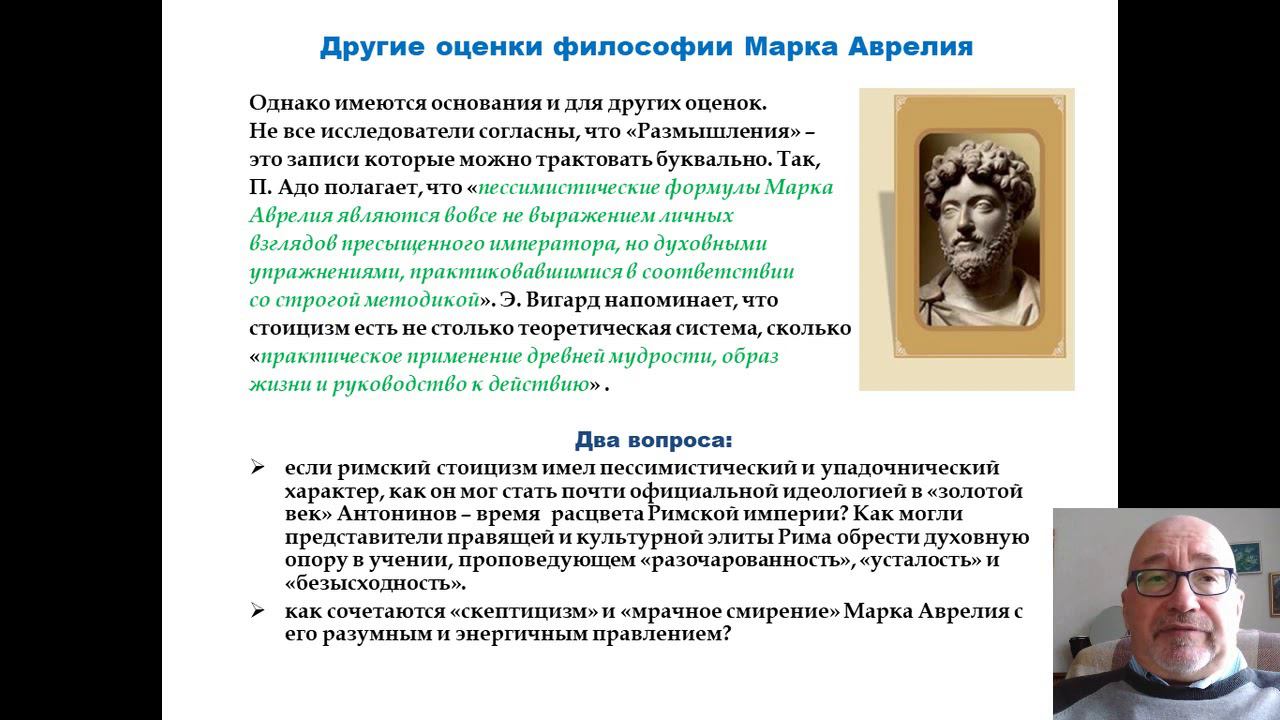 Другие оценки философии Марка Аврелия

Однако имеются основания и для других оценок. Не все исследователи согласны, что «Размышления» – это записи которые можно трактовать буквально. Так, П. Адо полагает, что «пессимистические формулы Марка Аврелия являются вовсе не выражением личных взглядов пресыщенного императора, но духовными упражнениями, практиковавшимися в соответствии со строгой методикой». Э. Вигард напоминает, что стоицизм есть не столько теоретическая система, сколько «практическое применение древней мудрости, образ жизни и руководство к действию» .

Два вопроса:

➢ если римский стоицизм имел пессимистический и упадочнический характер, как он мог стать почти официальной идеологией в «золотой век» Антонинов – время расцвета Римской империи? Как могли представители правящей и культурной элиты Рима обрести духовную опору в учении, проповедующем «разочарованность», «усталость» и «безысходность».

➢ как сочетаются «скептицизм» и «мрачное смирение» Марка Аврелия с его разумным и энергичным правлением?